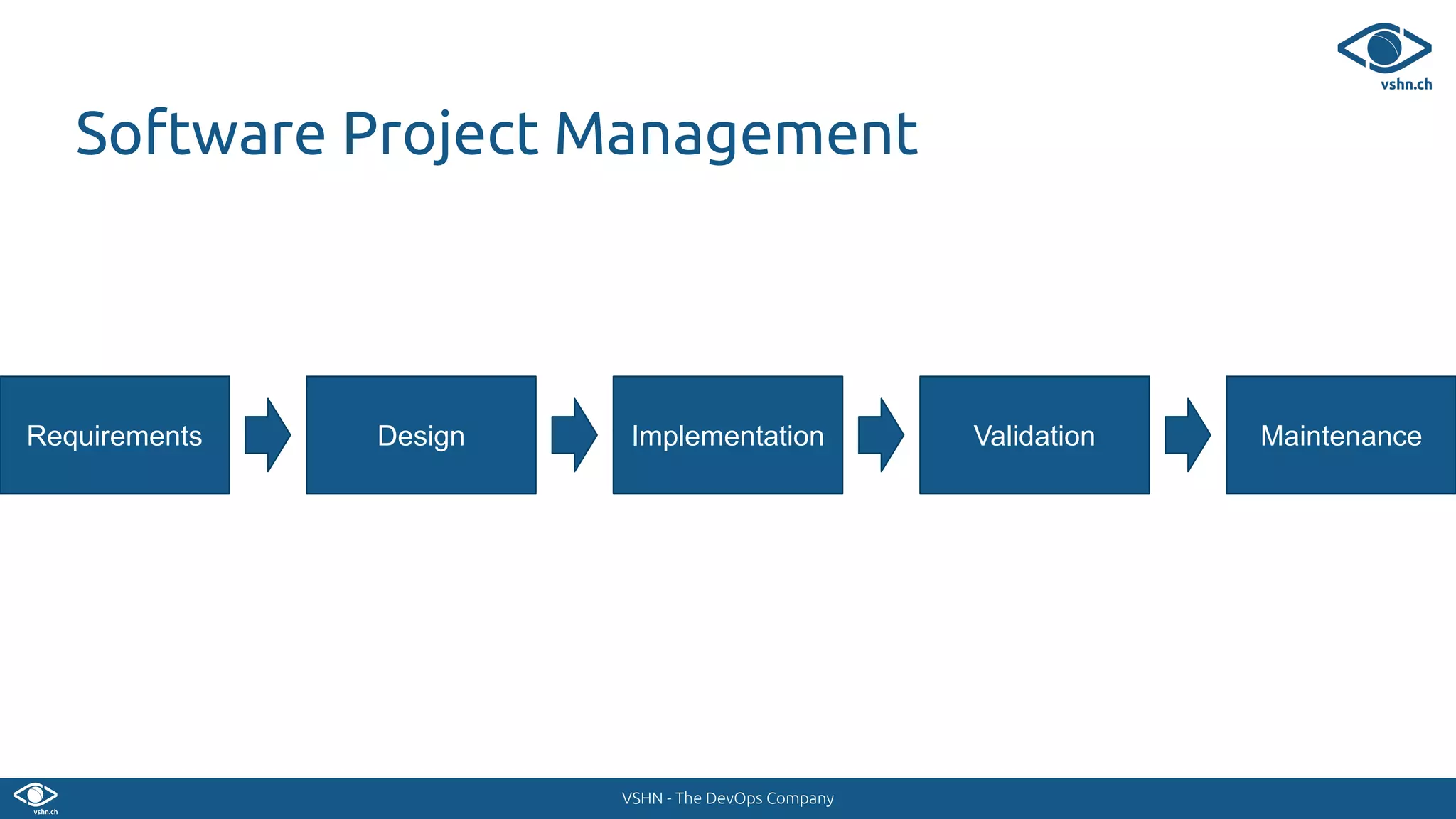 vshn.ch

Software Project Management

Requirements

Design

Implementation

Validation

Maintenance

vshn.ch

VSHN - The DevOps Company